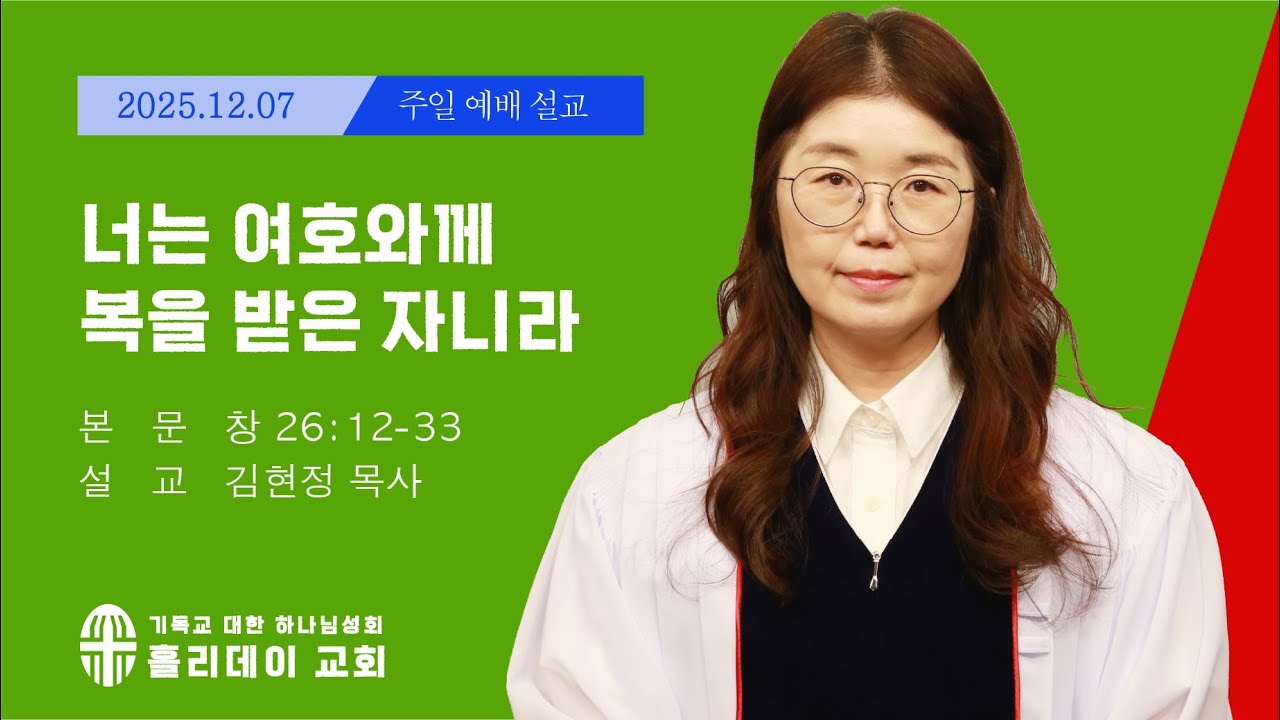 2025.12.07 주일 예배 설교

너는 여호와께
복을 받은 자니라

본 문 창 26:12-33
설 교 김현정 목사

기독교 대한 하나님성회
홀리데이 교회